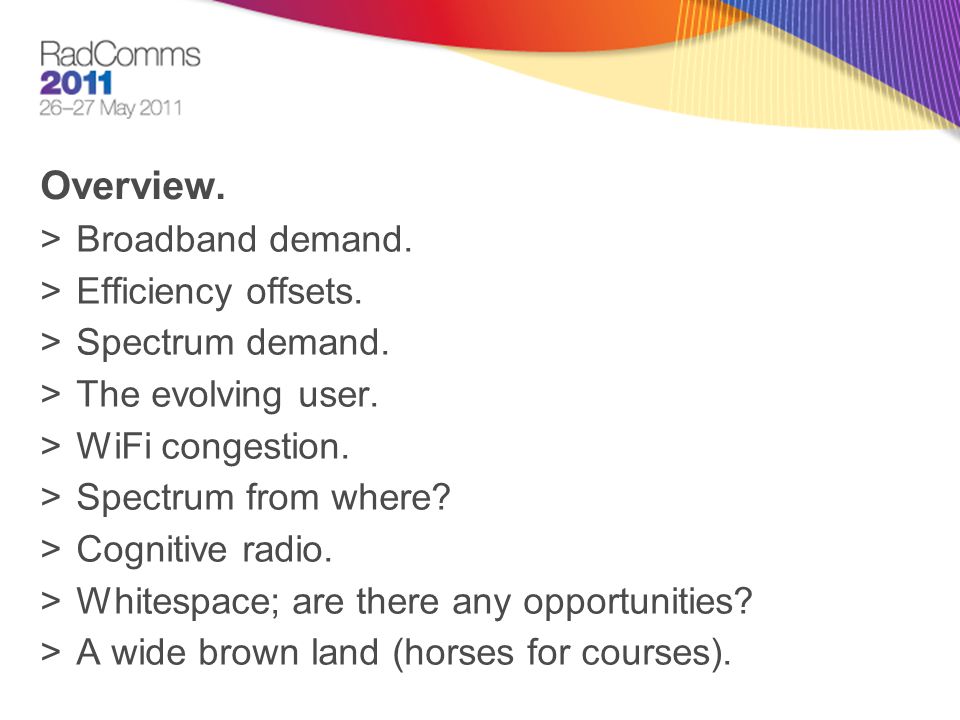 RadComms
2011
26–27 May 2011

Overview.
> Broadband demand.
> Efficiency offsets.
> Spectrum demand.
> The evolving user.
> WiFi congestion.
> Spectrum from where?
> Cognitive radio.
> Whitespace; are there any opportunities?
> A wide brown land (horses for courses).